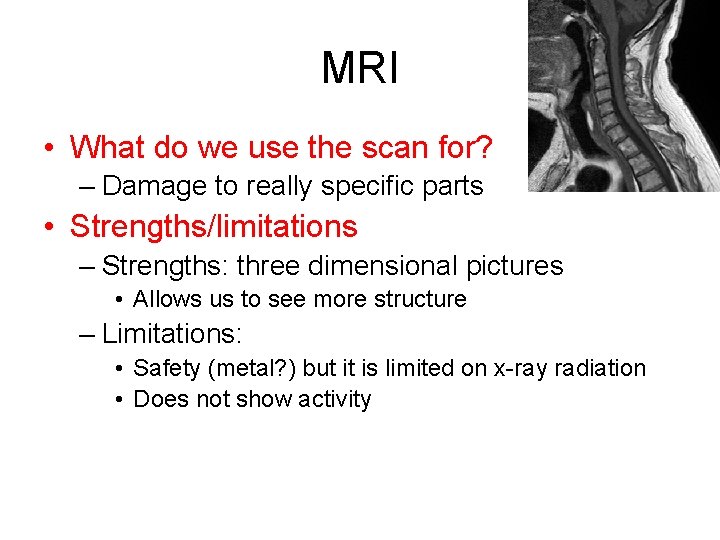 MRI

• What do we use the scan for?
– Damage to really specific parts
• Strengths/limitations
– Strengths: three dimensional pictures
• Allows us to see more structure
– Limitations:
• Safety (metal?) but it is limited on x-ray radiation
• Does not show activity